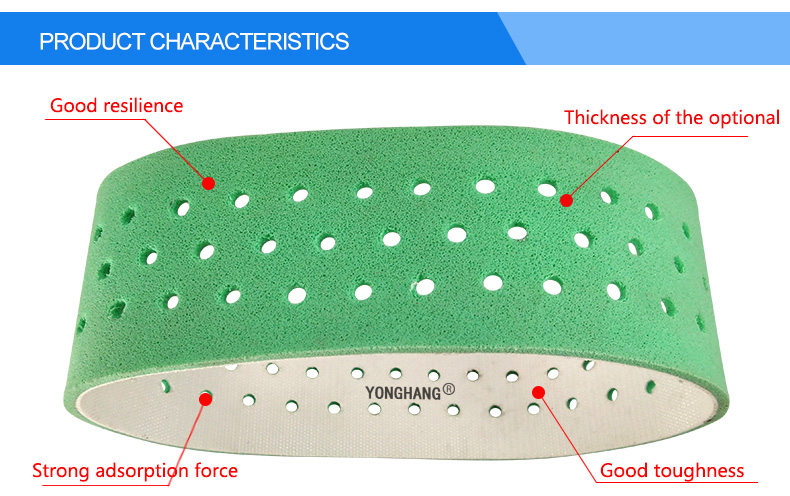 PRODUCT CHARACTERISTICS

Good resilience

Thickness of the optional

YONGHANG®

Strong adsorption force

Good toughness